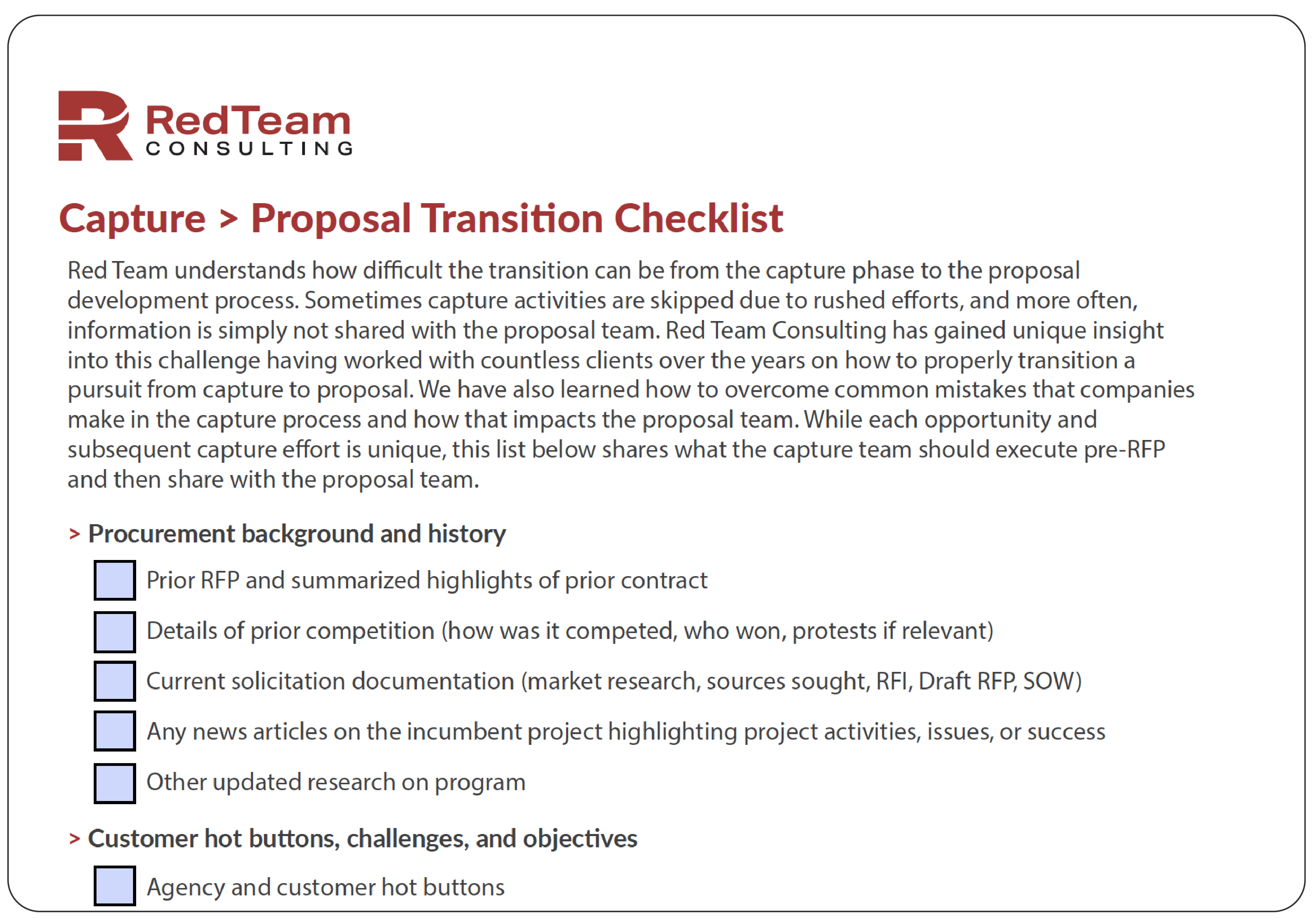 RedTeam
CONSULTING

Capture > Proposal Transition Checklist

Red Team understands how difficult the transition can be from the capture phase to the proposal development process. Sometimes capture activities are skipped due to rushed efforts, and more often, information is simply not shared with the proposal team. Red Team Consulting has gained unique insight into this challenge having worked with countless clients over the years on how to properly transition a pursuit from capture to proposal. We have also learned how to overcome common mistakes that companies make in the capture process and how that impacts the proposal team. While each opportunity and subsequent capture effort is unique, this list below shares what the capture team should execute pre-RFP and then share with the proposal team.

> Procurement background and history

Prior RFP and summarized highlights of prior contract

Details of prior competition (how was it competed, who won, protests if relevant)

Current solicitation documentation (market research, sources sought, RFI, Draft RFP, SOW)

Any news articles on the incumbent project highlighting project activities, issues, or success

Other updated research on program

> Customer hot buttons, challenges, and objectives

Agency and customer hot buttons